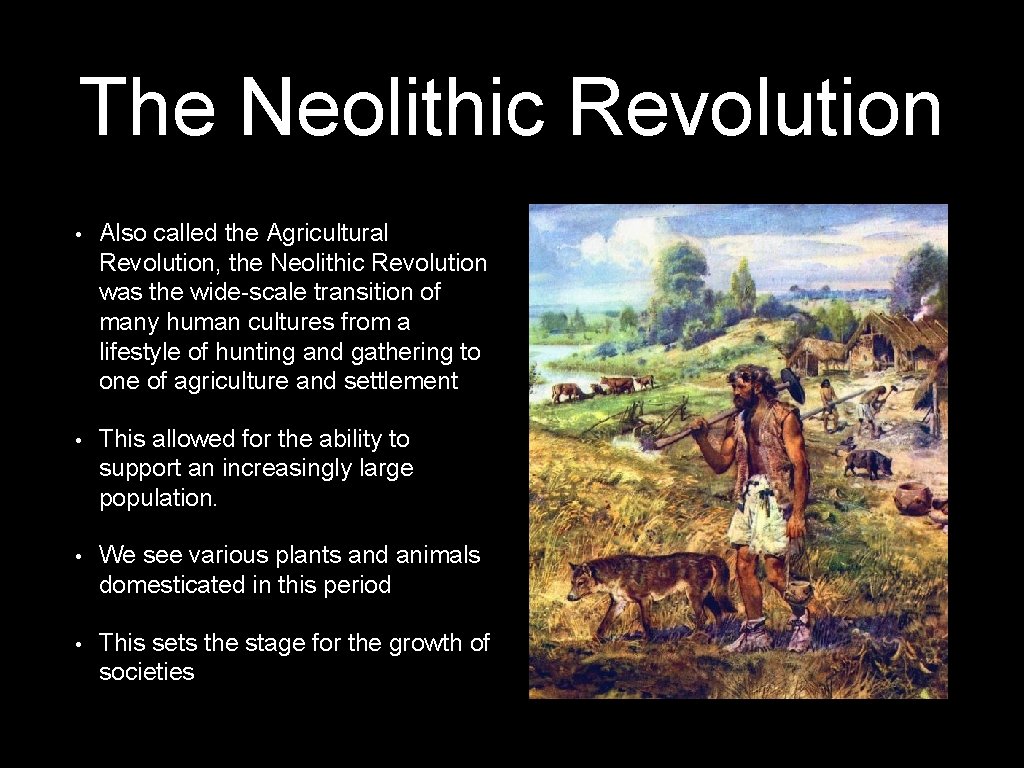 The Neolithic Revolution

• Also called the Agricultural Revolution, the Neolithic Revolution was the wide-scale transition of many human cultures from a lifestyle of hunting and gathering to one of agriculture and settlement

• This allowed for the ability to support an increasingly large population.

• We see various plants and animals domesticated in this period

• This sets the stage for the growth of societies